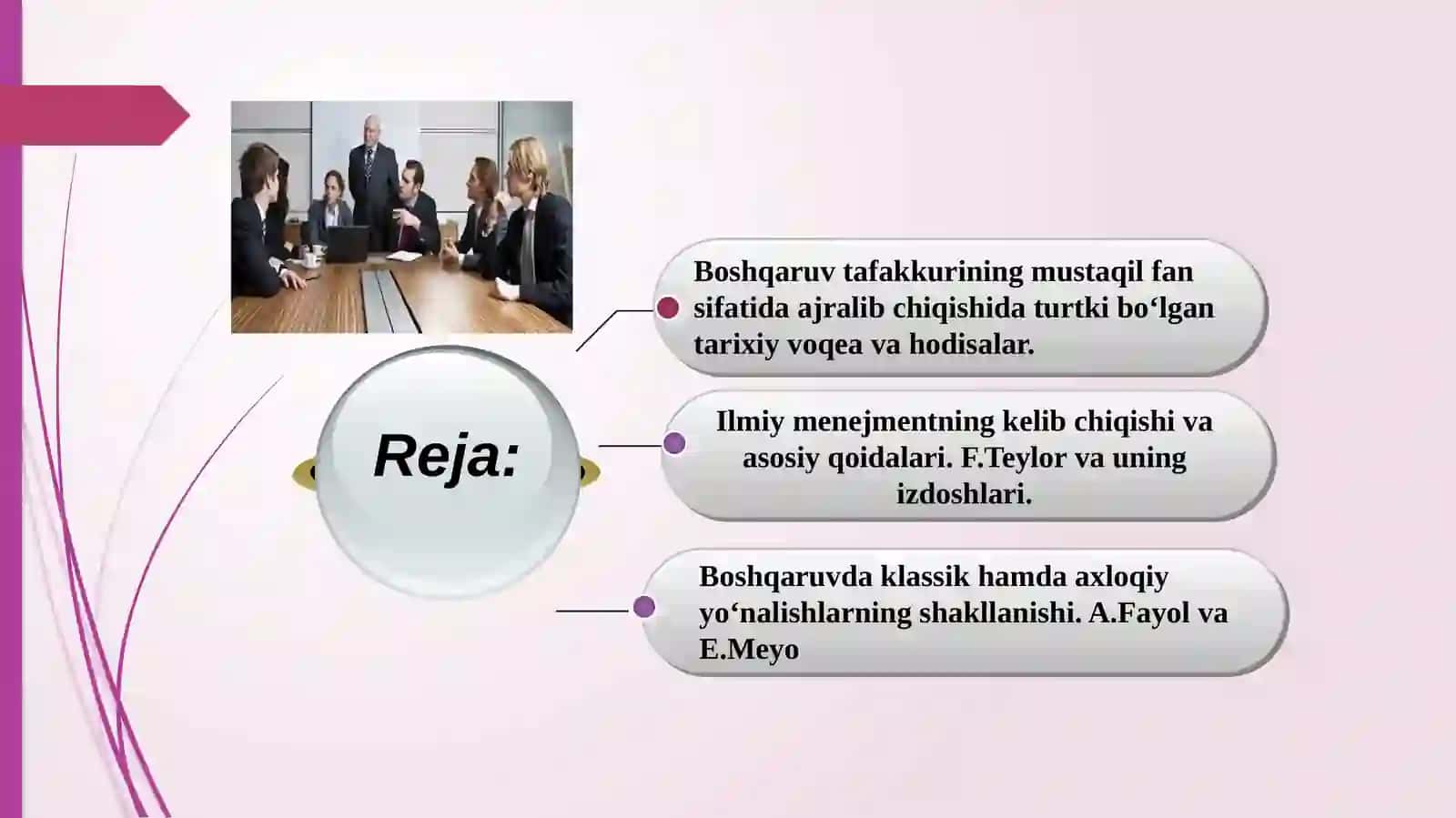 Reja:

Boshqaruv tafakkurining mustaqil fan sifatida ajralib chiqishida turtki bo‘lgan tarixiy voqea va hodisalar.

Ilmiy menejmentning kelib chiqishi va asosiy qoidalari. F.Teylor va uning izdoshlari.

Boshqaruvda klassik hamda axloqiy yo‘nalishlarning shakllanishi. A.Fayol va E.Meyo